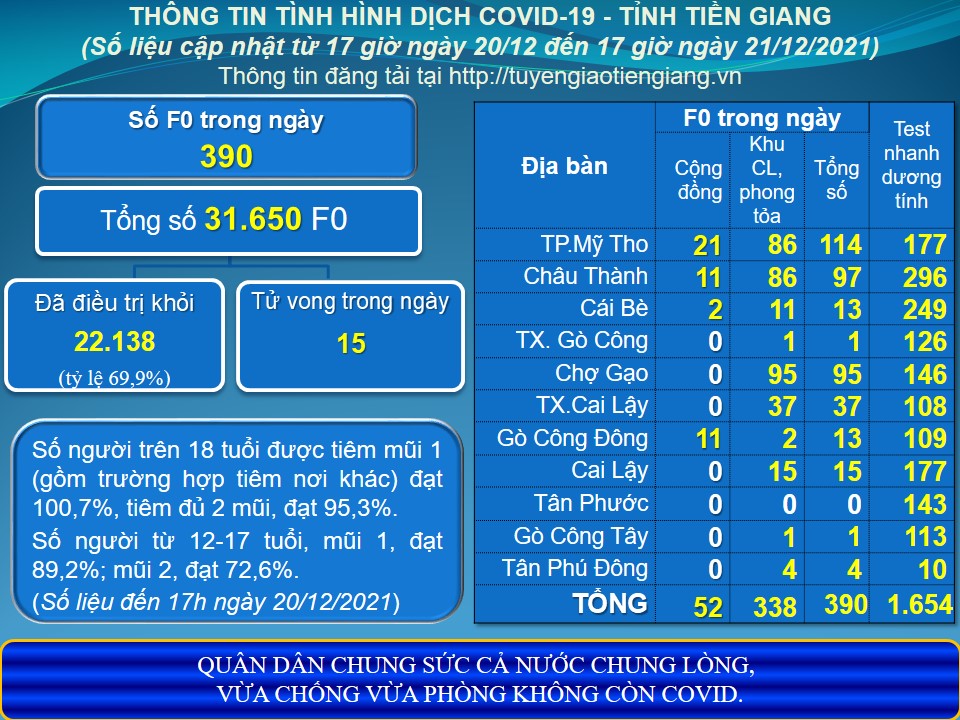 THÔNG TIN TÌNH HÌNH DỊCH COVID-19 - TỈNH TIỀN GIANG
(Số liệu cập nhật từ 17 giờ ngày 20/12 đến 17 giờ ngày 21/12/2021)
Thông tin đăng tải tại http://tuyengiaotiengiang.vn

Số F0 trong ngày
390

Tổng số 31.650 F0

Đã điều trị khỏi
22.138
(tỷ lệ 69,9%)

Tử vong trong ngày
15

Số người trên 18 tuổi được tiêm mũi 1 (gồm trường hợp tiêm nơi khác) đạt 100,7%, tiêm đủ 2 mũi, đạt 95,3%.
Số người từ 12-17 tuổi, mũi 1, đạt 89,2%; mũi 2, đạt 72,6%.
(Số liệu đến 17h ngày 20/12/2021)

| Địa bàn | F0 trong ngày: Cộng đồng | F0 trong ngày: Khu CL, phong tỏa | F0 trong ngày: Tổng số | Test nhanh dương tính |
|---|---|---|---|---|
| TP.Mỹ Tho | 21 | 86 | 114 | 177 |
| Châu Thành | 11 | 86 | 97 | 296 |
| Cái Bè | 2 | 11 | 13 | 249 |
| TX. Gò Công | 0 | 1 | 1 | 126 |
| Chợ Gạo | 0 | 95 | 95 | 146 |
| TX.Cai Lậy | 0 | 37 | 37 | 108 |
| Gò Công Đông | 11 | 2 | 13 | 109 |
| Cai Lậy | 0 | 15 | 15 | 177 |
| Tân Phước | 0 | 0 | 0 | 143 |
| Gò Công Tây | 0 | 1 | 1 | 113 |
| Tân Phú Đông | 0 | 4 | 4 | 10 |
| TỔNG | 52 | 338 | 390 | 1.654 |

QUÂN DÂN CHUNG SỨC CẢ NƯỚC CHUNG LÒNG,
VỪA CHỐNG VỪA PHÒNG KHÔNG CÒN COVID.